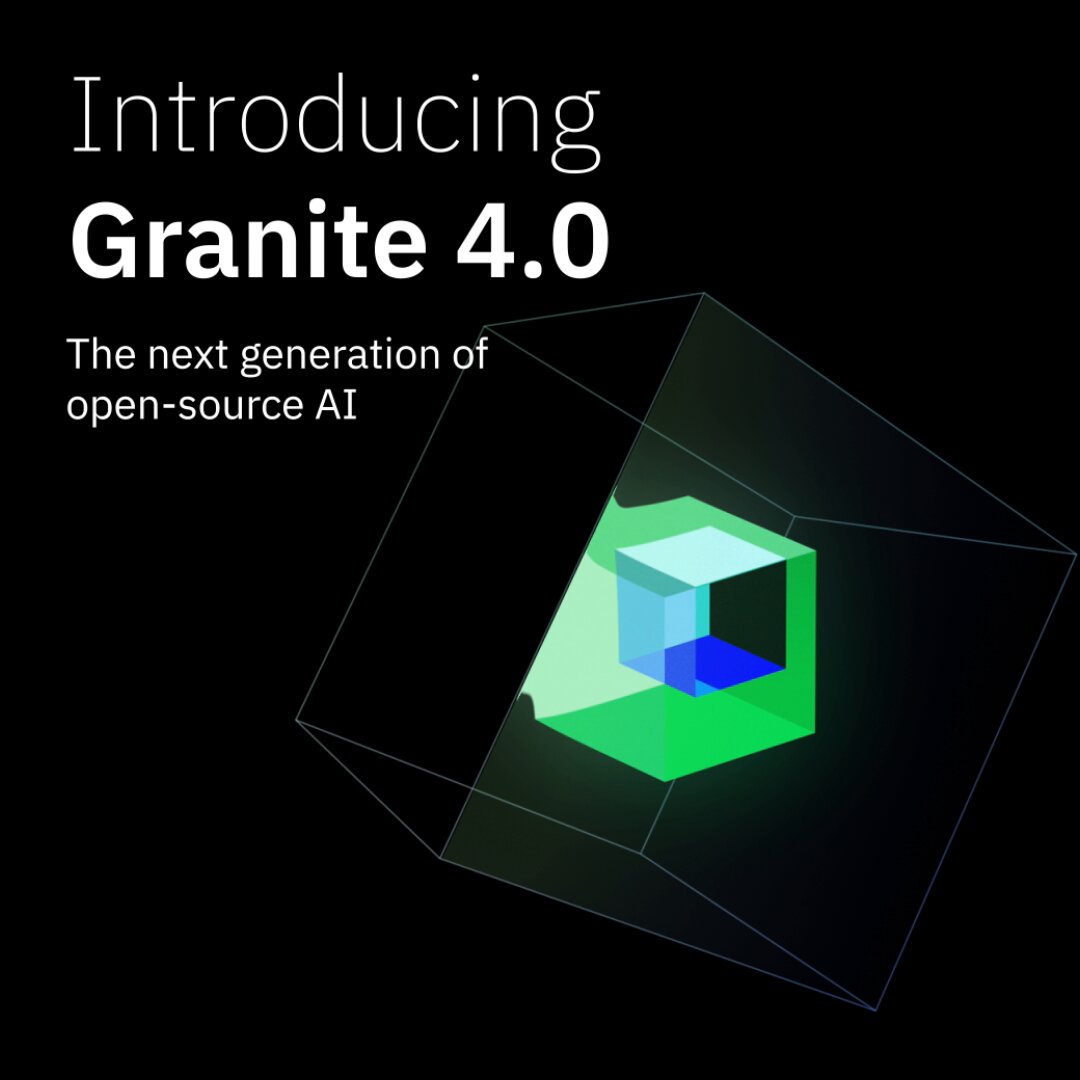 Introducing
Granite 4.0

The next generation of open-source AI